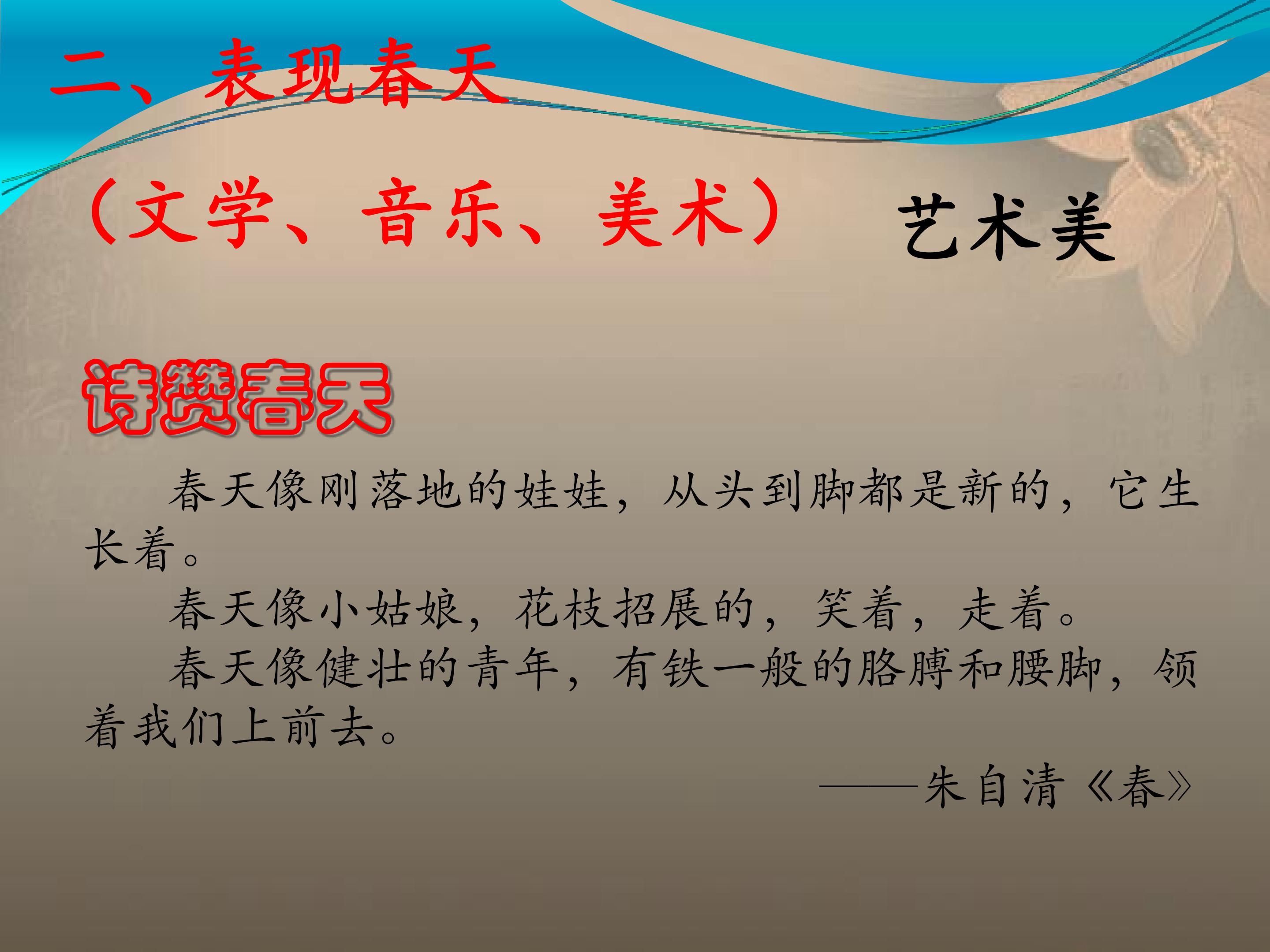 二、表现春天

（文学、音乐、美术） 艺术美

诗赞春天

春天像刚落地的娃娃，从头到脚都是新的，它生长着。

春天像小姑娘，花枝招展的，笑着，走着。

春天像健壮的青年，有铁一般的胳膊和腰脚，领着我们上前去。

——朱自清《春》